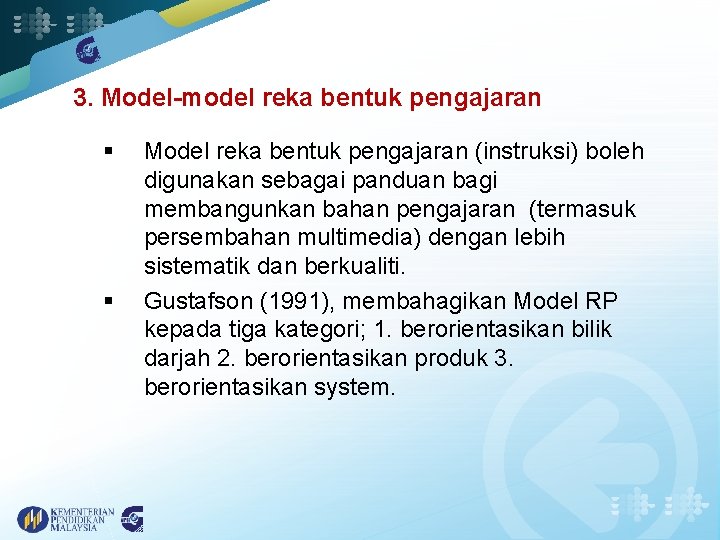 3. Model-model reka bentuk pengajaran

▪ Model reka bentuk pengajaran (instruksi) boleh digunakan sebagai panduan bagi membangunkan bahan pengajaran (termasuk persembahan multimedia) dengan lebih sistematik dan berkualiti.

▪ Gustafson (1991), membahagikan Model RP kepada tiga kategori; 1. berorientasikan bilik darjah 2. berorientasikan produk 3. berorientasikan system.

KEMENTERIAN PENDIDIKAN MALAYSIA